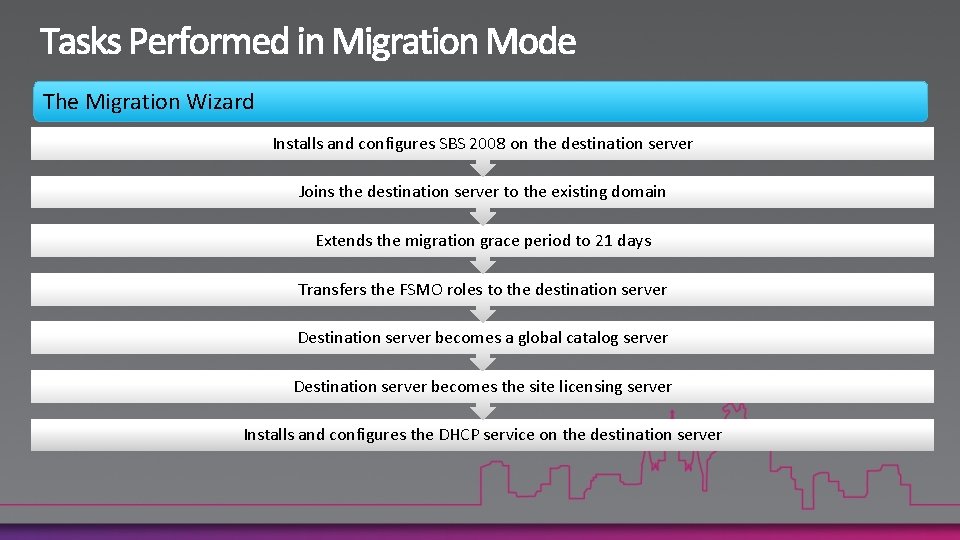 Tasks Performed in Migration Mode

The Migration Wizard

Installs and configures SBS 2008 on the destination server

Joins the destination server to the existing domain

Extends the migration grace period to 21 days

Transfers the FSMO roles to the destination server

Destination server becomes a global catalog server

Destination server becomes the site licensing server

Installs and configures the DHCP service on the destination server